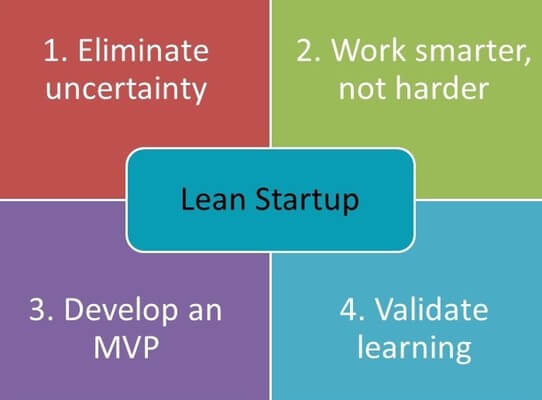 1. Eliminate uncertainty

2. Work smarter, not harder

Lean Startup

3. Develop an MVP

4. Validate learning